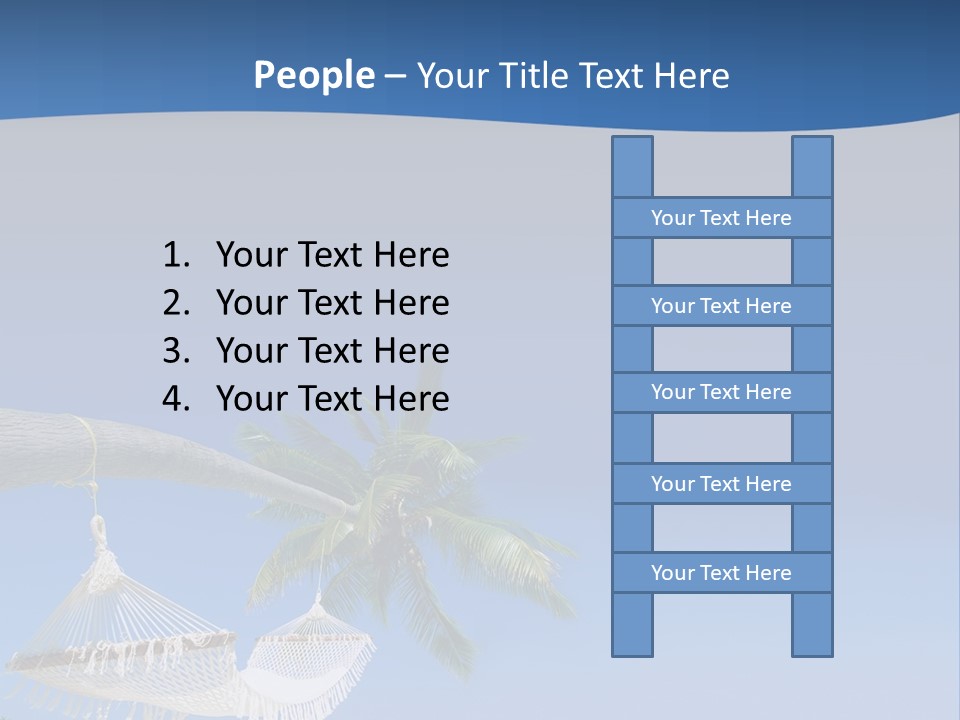 People – Your Title Text Here

1. Your Text Here
2. Your Text Here
3. Your Text Here
4. Your Text Here

Your Text Here

Your Text Here

Your Text Here

Your Text Here

Your Text Here